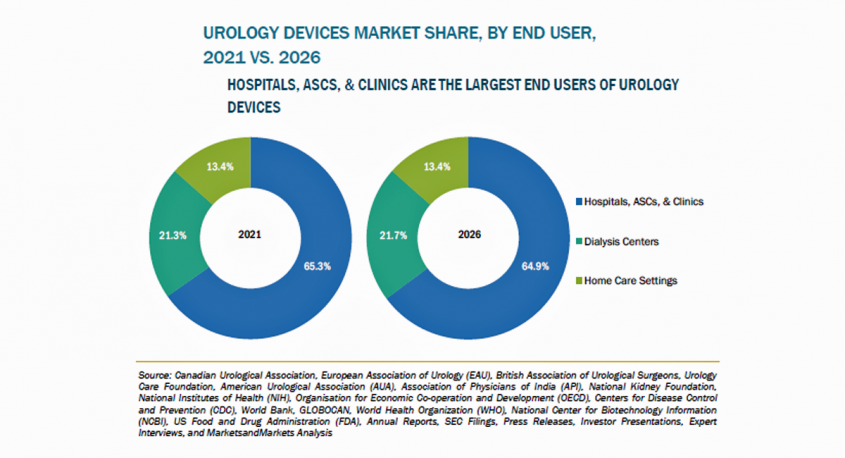 UROLOGY DEVICES MARKET SHARE, BY END USER, 2021 VS. 2026

HOSPITALS, ASCS, & CLINICS ARE THE LARGEST END USERS OF UROLOGY DEVICES

13.4%

21.3%

2021

65.3%

13.4%

21.7%

2026

64.9%

Hospitals, ASCs, & Clinics

Dialysis Centers

Home Care Settings

Source: Canadian Urological Association, European Association of Urology (EAU), British Association of Urological Surgeons, Urology Care Foundation, American Urological Association (AUA), Association of Physicians of India (API), National Kidney Foundation, National Institutes of Health (NIH), Organisation for Economic Co-operation and Development (OECD), Centers for Disease Control and Prevention (CDC), World Bank, GLOBOCAN, World Health Organization (WHO), National Center for Biotechnology Information (NCBI), US Food and Drug Administration (FDA), Annual Reports, SEC Filings, Press Releases, Investor Presentations, Expert Interviews, and MarketsandMarkets Analysis